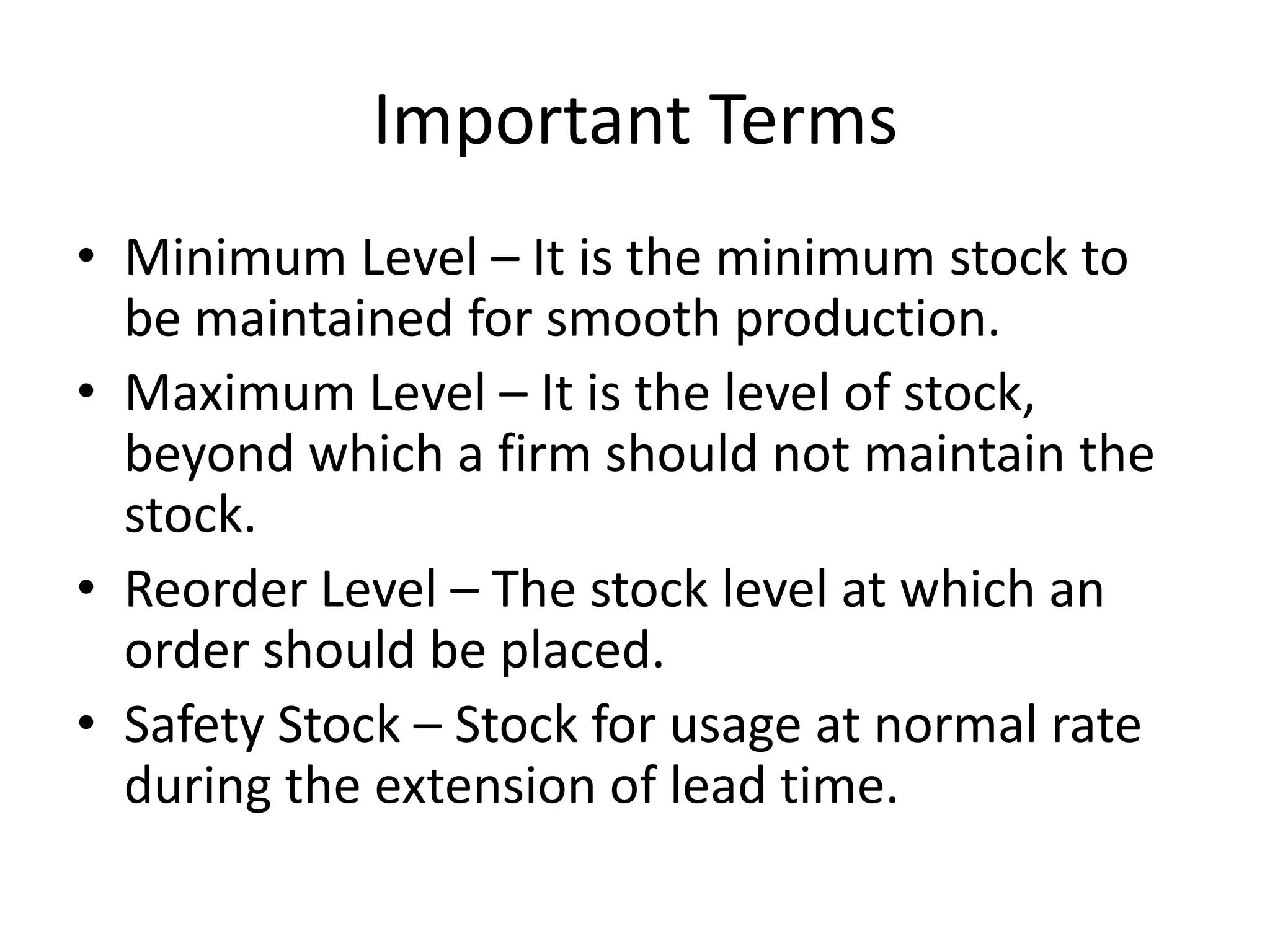 Important Terms

• Minimum Level – It is the minimum stock to be maintained for smooth production.
• Maximum Level – It is the level of stock, beyond which a firm should not maintain the stock.
• Reorder Level – The stock level at which an order should be placed.
• Safety Stock – Stock for usage at normal rate during the extension of lead time.